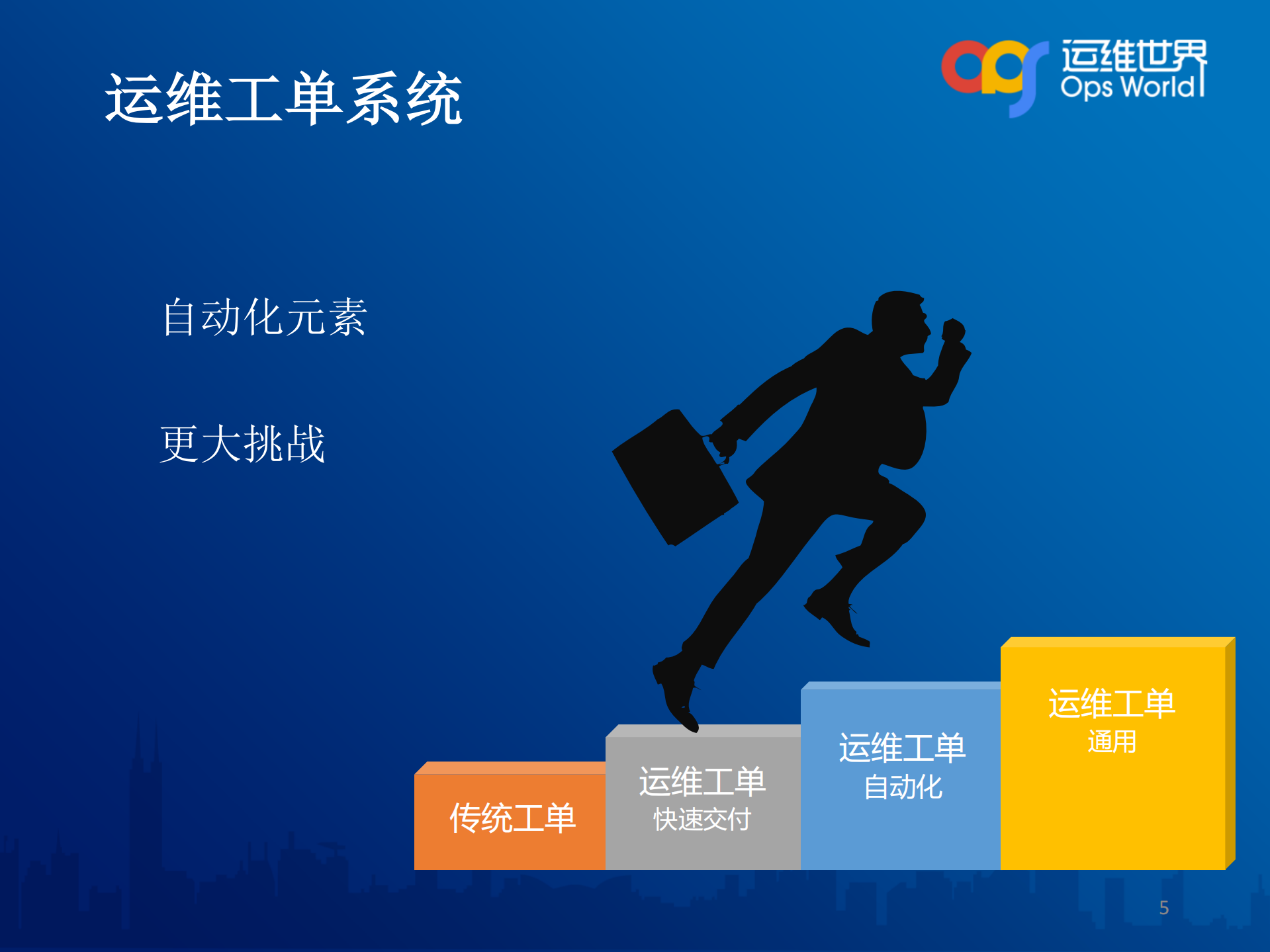 运维工单系统

运维世界
Ops World

自动化元素

更大挑战

传统工单

运维工单
快速交付

运维工单
自动化

运维工单
通用

5